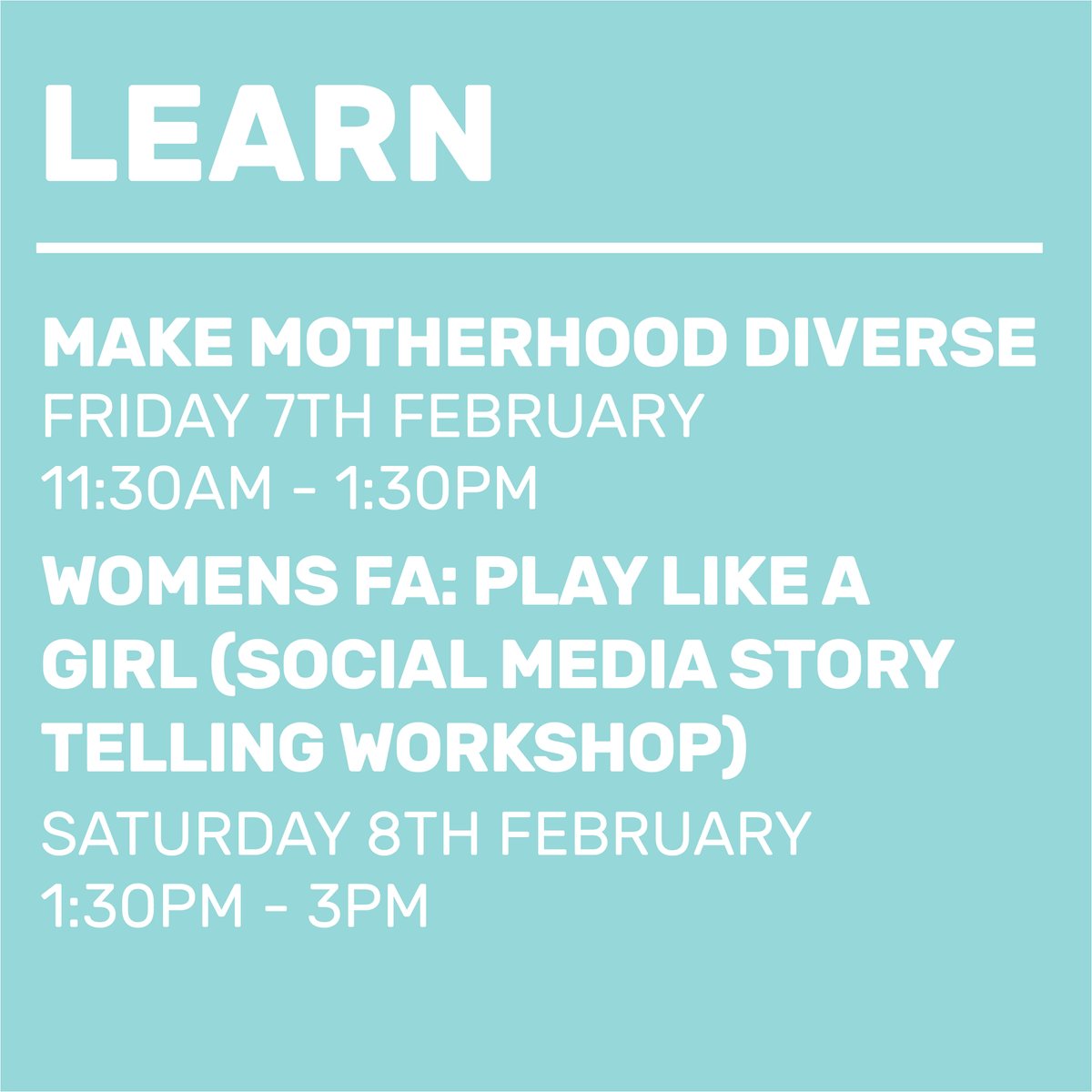 LEARN

MAKE MOTHERHOOD DIVERSE
FRIDAY 7TH FEBRUARY
11:30AM - 1:30PM

WOMENS FA: PLAY LIKE A GIRL (SOCIAL MEDIA STORY TELLING WORKSHOP)
SATURDAY 8TH FEBRUARY
1:30PM - 3PM